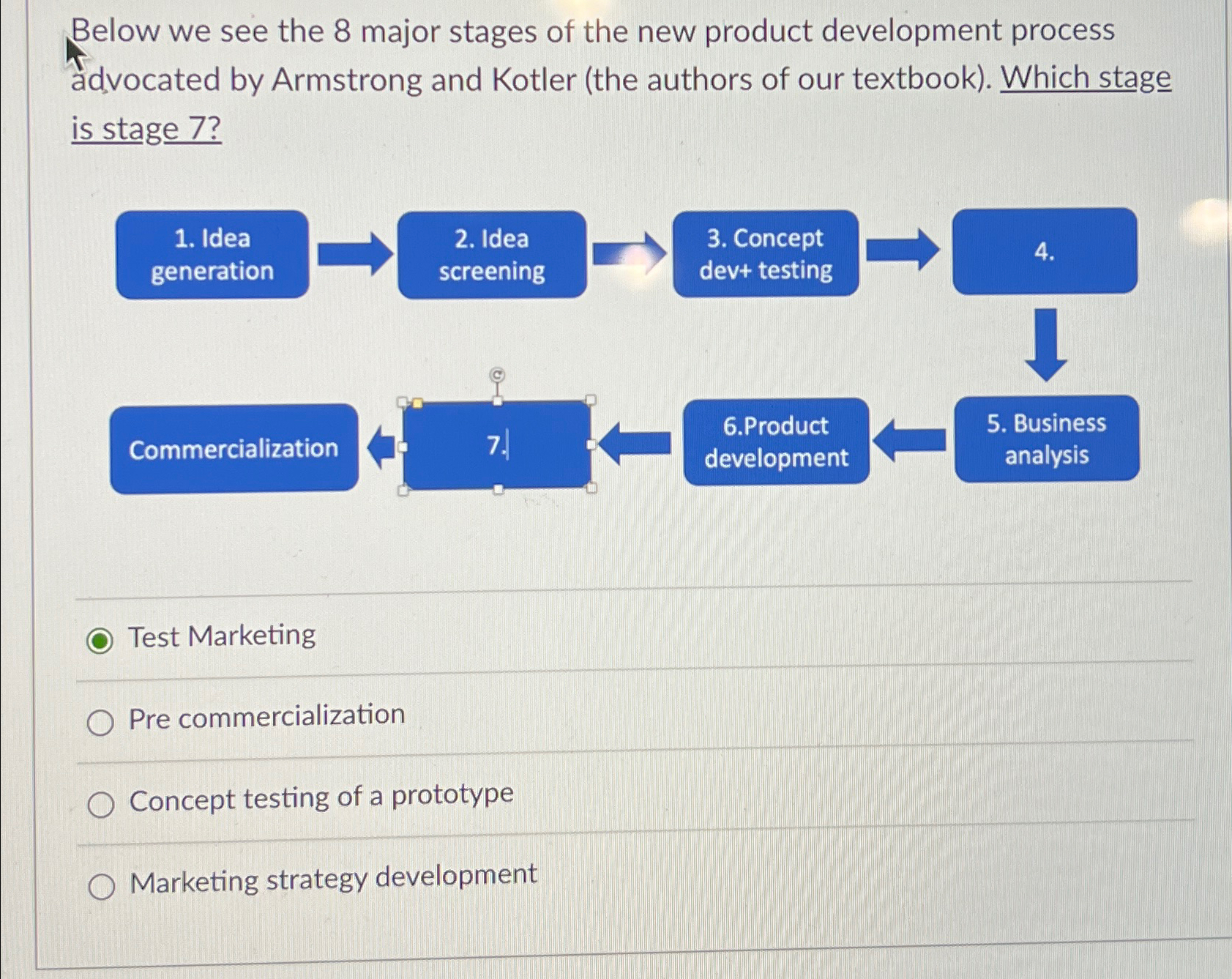 Below we see the 8 major stages of the new product development process advocated by Armstrong and Kotler (the authors of our textbook). Which stage is stage 7?

1. Idea generation

2. Idea screening

3. Concept dev+ testing

4.

5. Business analysis

6.Product development

7.

Commercialization

Test Marketing

Pre commercialization

Concept testing of a prototype

Marketing strategy development